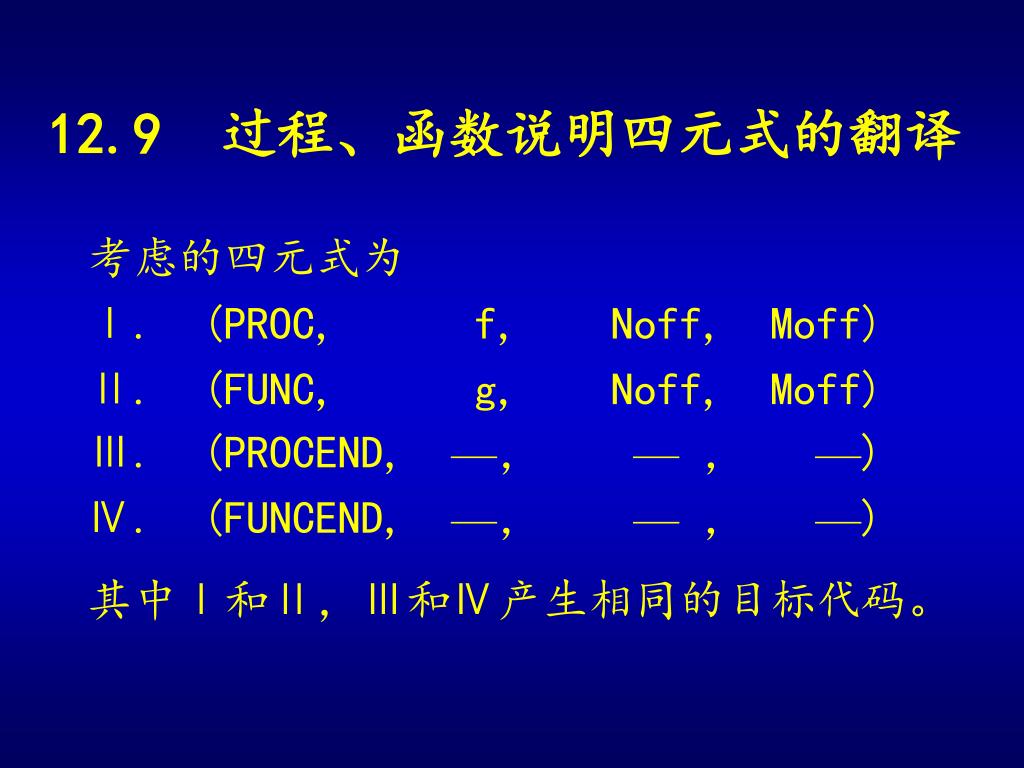 12.9 过程、函数说明四元式的翻译

考虑的四元式为

Ⅰ. (PROC, f, Noff, Moff)
Ⅱ. (FUNC, g, Noff, Moff)
Ⅲ. (PROCEND, —, — , —)
Ⅳ. (FUNCEND, —, — , —)

其中Ⅰ和Ⅱ, Ⅲ和Ⅳ产生相同的目标代码。